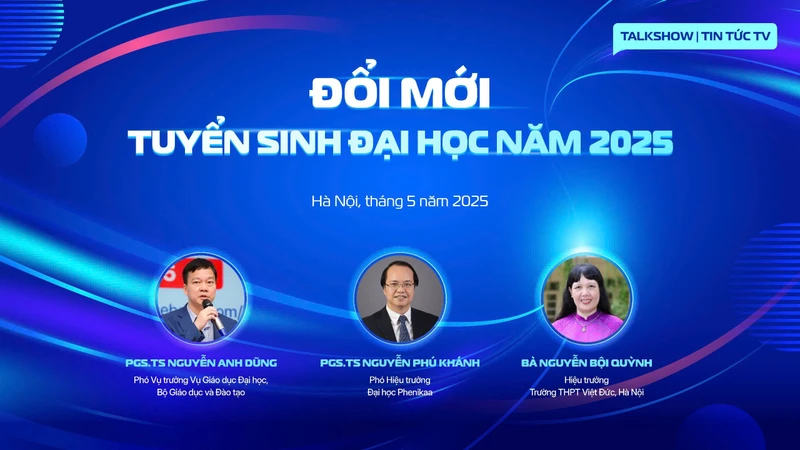 TALKSHOW | TIN TỨC TV

ĐỔI MỚI
TUYỂN SINH ĐẠI HỌC NĂM 2025

Hà Nội, tháng 5 năm 2025

PGS.TS NGUYỄN ANH DŨNG
Phó Vụ trưởng Vụ Giáo dục Đại học, Bộ Giáo dục và Đào tạo

PGS.TS NGUYỄN PHÚ KHÁNH
Phó Hiệu trưởng
Đại học Phenikaa

BÀ NGUYỄN BỘI QUỲNH
Hiệu trưởng
Trường THPT Việt Đức, Hà Nội